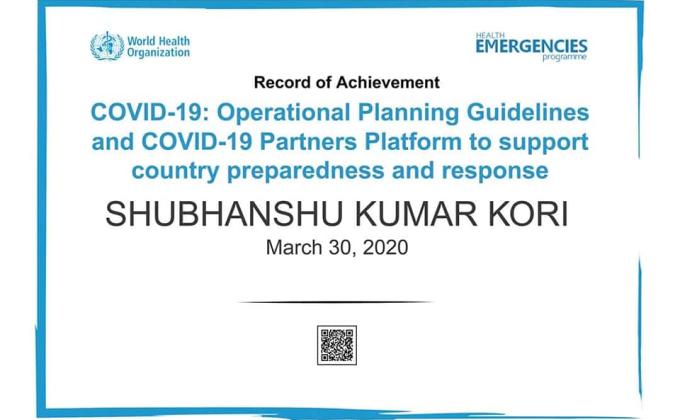 World Health Organization

HEALTH EMERGENCIES programme

Record of Achievement

COVID-19: Operational Planning Guidelines and COVID-19 Partners Platform to support country preparedness and response

SHUBHANSHU KUMAR KORI

March 30, 2020